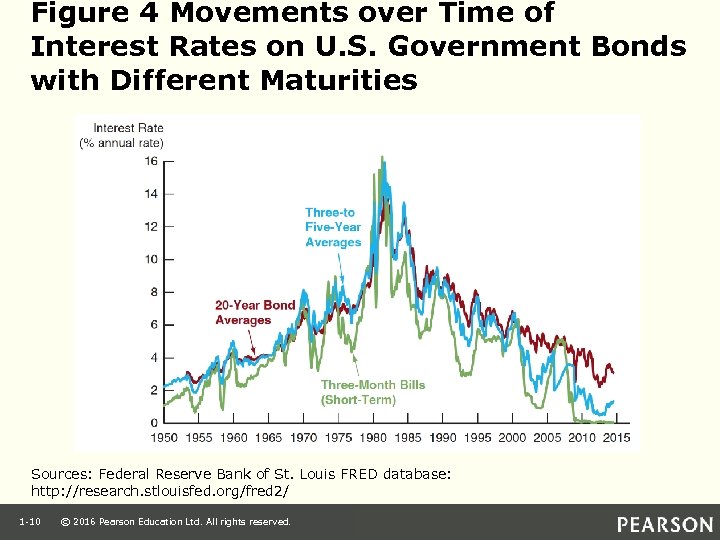 Figure 4 Movements over Time of Interest Rates on U.S. Government Bonds with Different Maturities

Interest Rate
(% annual rate)

16
14
12
10
8
6
4
2
0

Three-to Five-Year Averages

20-Year Bond Averages

Three-Month Bills (Short-Term)

1950 1955 1960 1965 1970 1975 1980 1985 1990 1995 2000 2005 2010 2015

Sources: Federal Reserve Bank of St. Louis FRED database: http://research.stlouisfed.org/fred2/

1-10 © 2016 Pearson Education Ltd. All rights reserved.

PEARSON